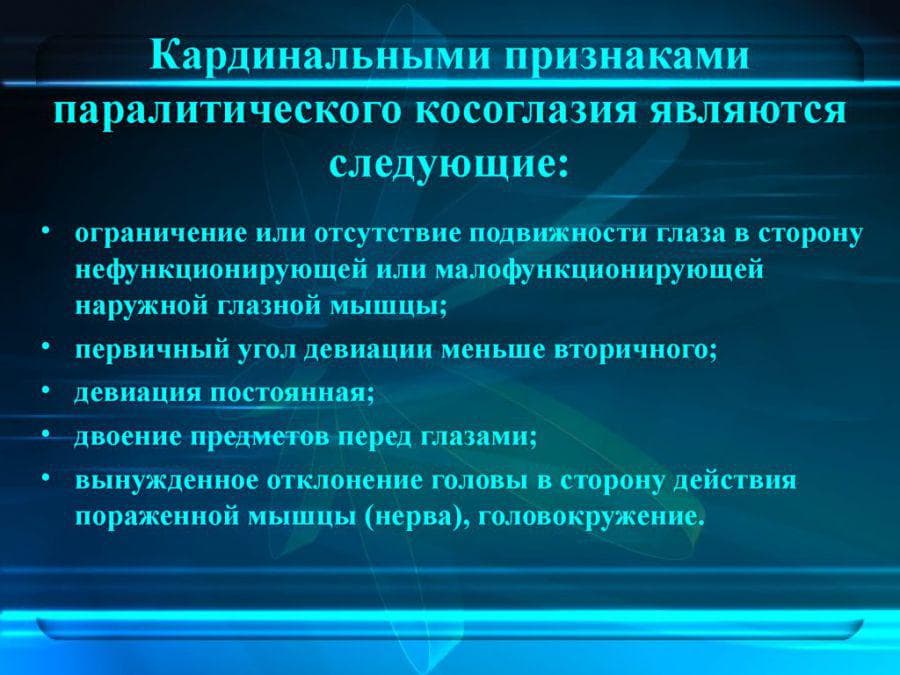 Кардинальными признаками паралитического косоглазия являются следующие:

• ограничение или отсутствие подвижности глаза в сторону нефункционирующей или малофункционирующей наружной глазной мышцы;
• первичный угол девиации меньше вторичного;
• девиация постоянная;
• двоение предметов перед глазами;
• вынужденное отклонение головы в сторону действия пораженной мышцы (нерва), головокружение.